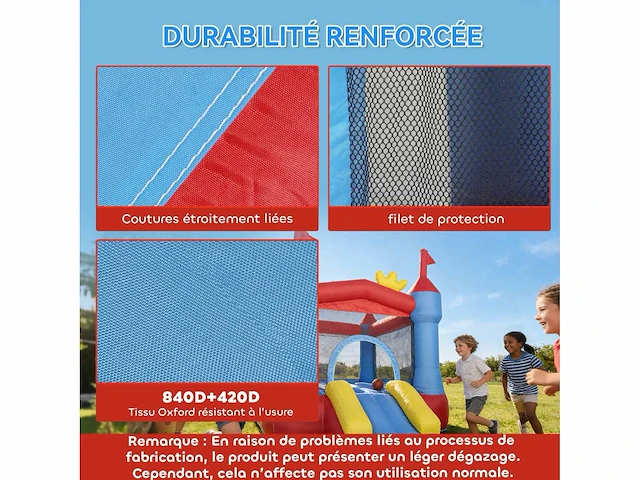 DURABILITÉ RENFORCÉE

Coutures étroitement liées

filet de protection

840D+420D
Tissu Oxford résistant à l'usure

Remarque : En raison de problèmes liés au processus de fabrication, le produit peut présenter un léger dégazage. Cependant, cela n'affecte pas son utilisation normale.